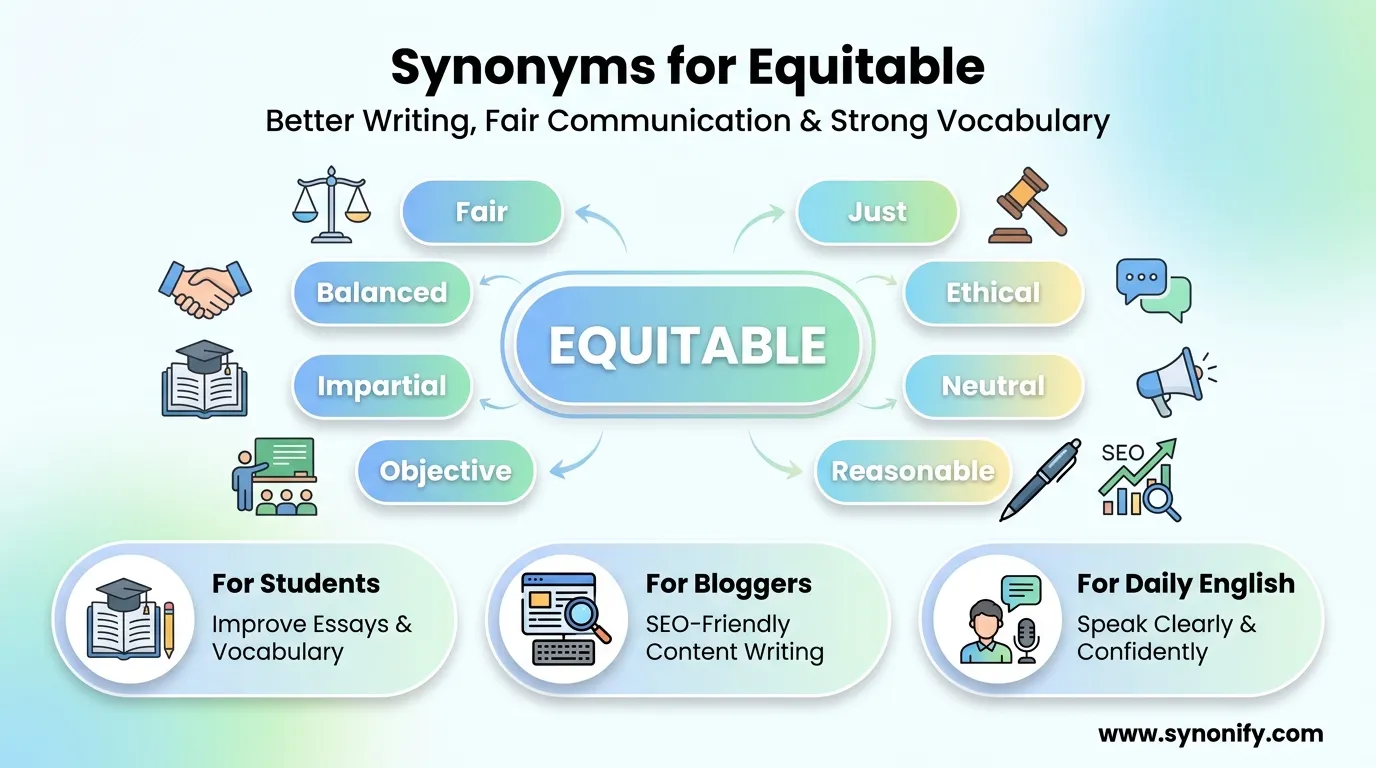 Synonyms for Equitable
Better Writing, Fair Communication & Strong Vocabulary

Fair
Balanced
Impartial
Objective

EQUITABLE

Just
Ethical
Neutral
Reasonable

SEO

For Students
Improve Essays & Vocabulary

For Bloggers
SEO-Friendly Content Writing

For Daily English
Speak Clearly & Confidently

www.synonify.com